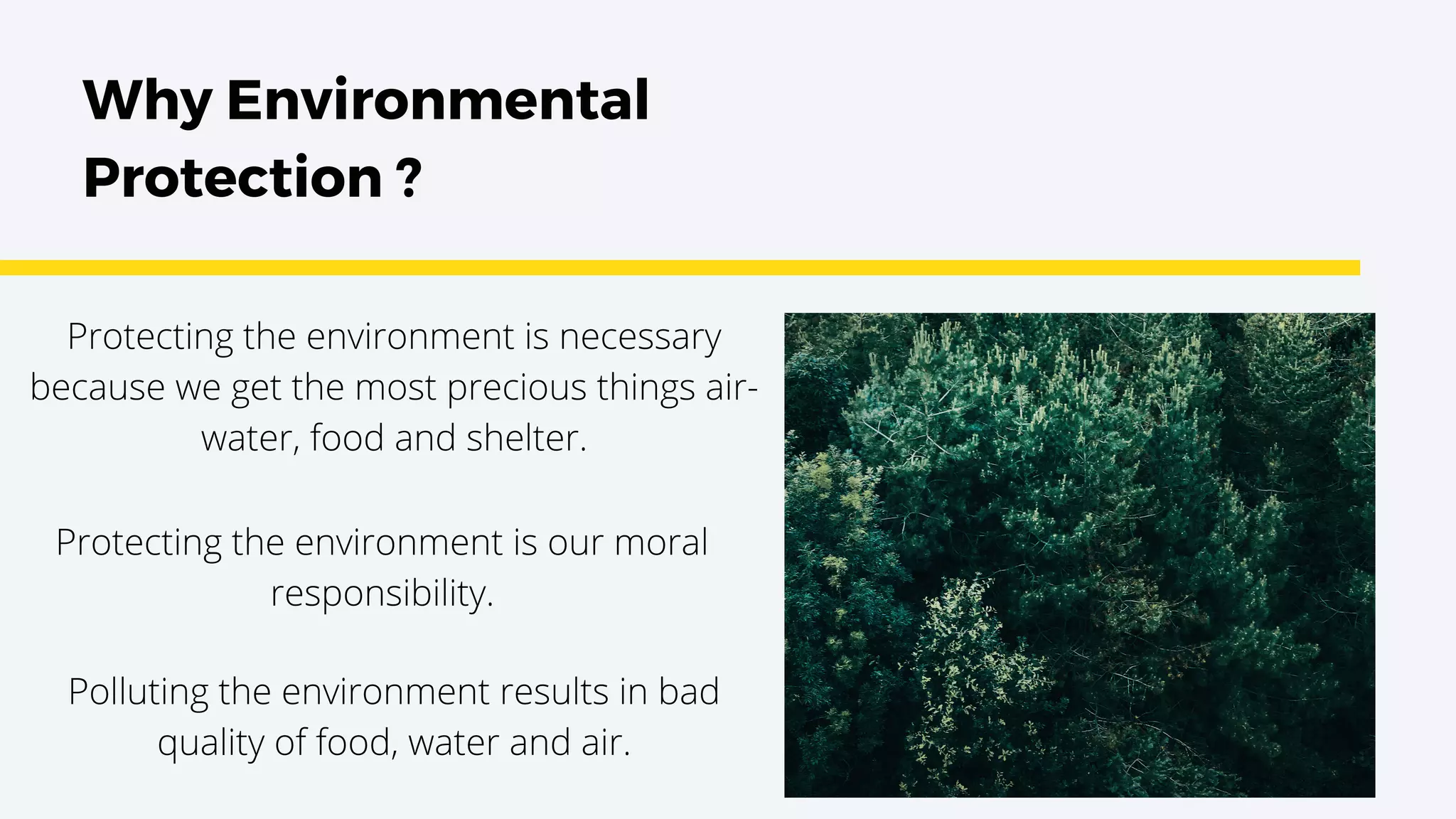 Why Environmental Protection ?

Protecting the environment is necessary because we get the most precious things air-water, food and shelter.

Protecting the environment is our moral responsibility.

Polluting the environment results in bad quality of food, water and air.